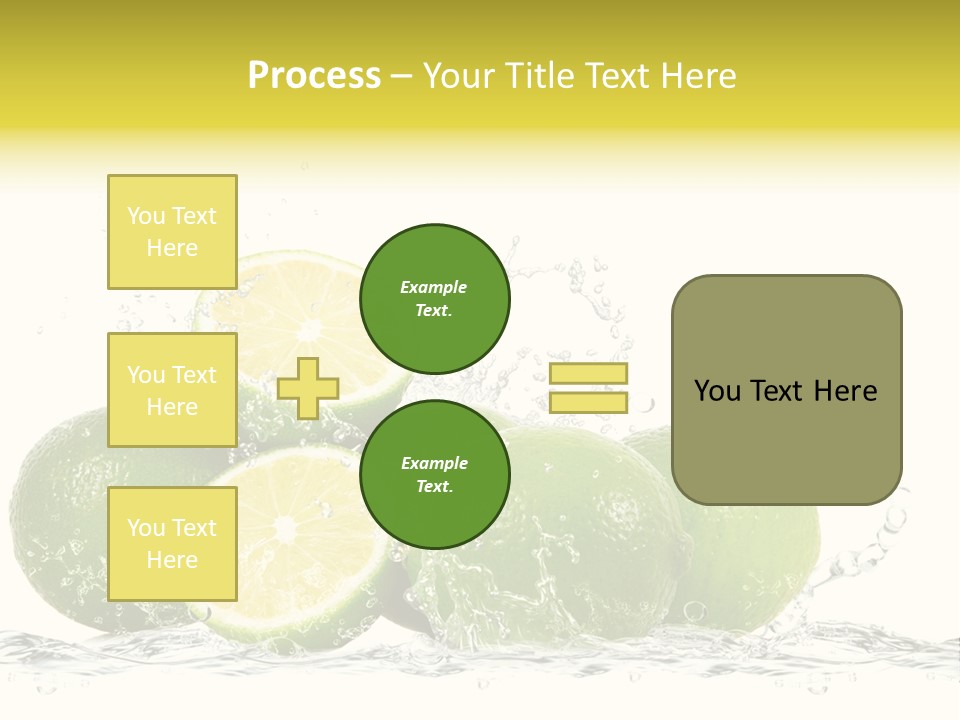 Process – Your Title Text Here

You Text Here

You Text Here

You Text Here

Example Text.

Example Text.

You Text Here